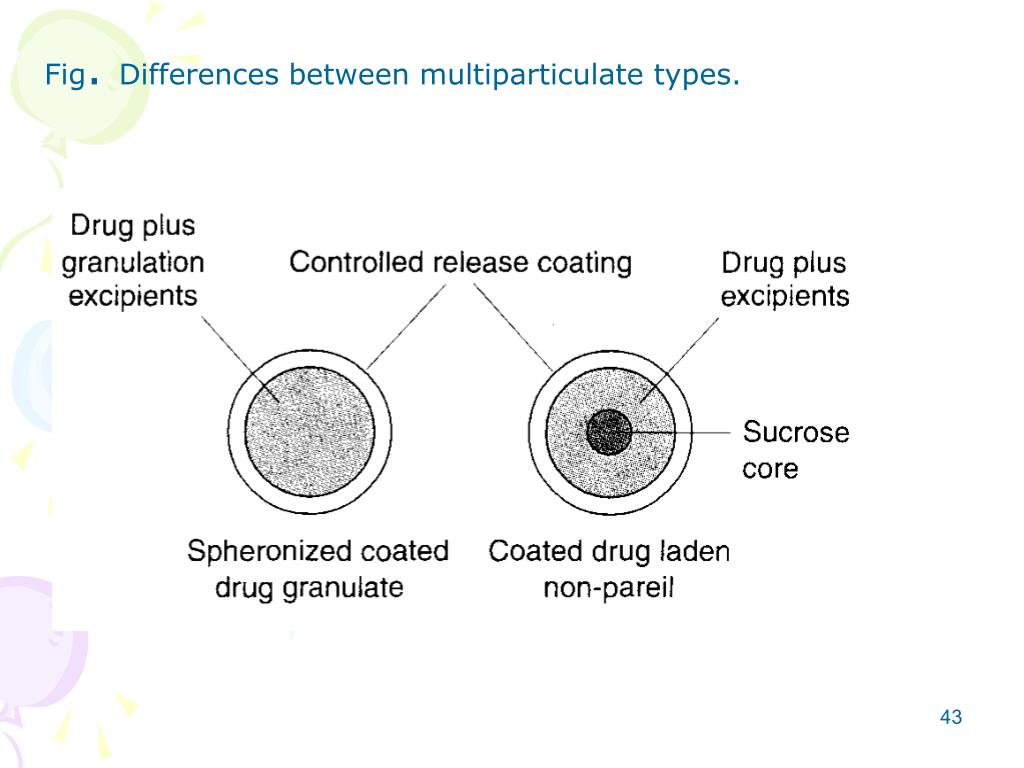 Fig. Differences between multiparticulate types.

Drug plus granulation excipients

Controlled release coating

Drug plus excipients

Sucrose core

Spheronized coated drug granulate

Coated drug laden non-pareil

43